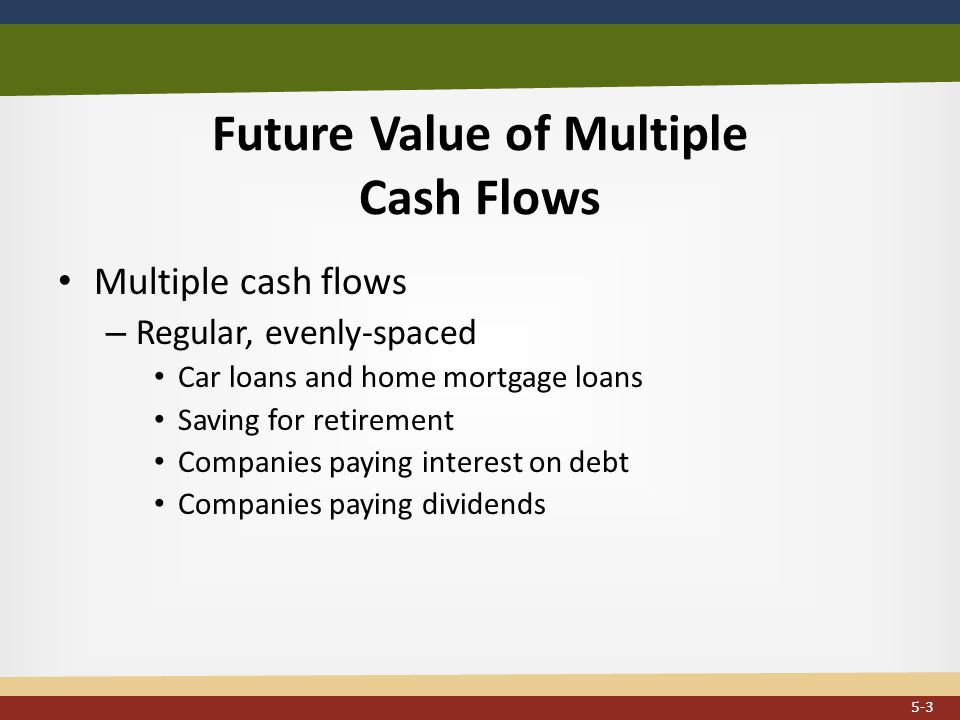 Future Value of Multiple Cash Flows

• Multiple cash flows
– Regular, evenly-spaced
• Car loans and home mortgage loans
• Saving for retirement
• Companies paying interest on debt
• Companies paying dividends

5-3